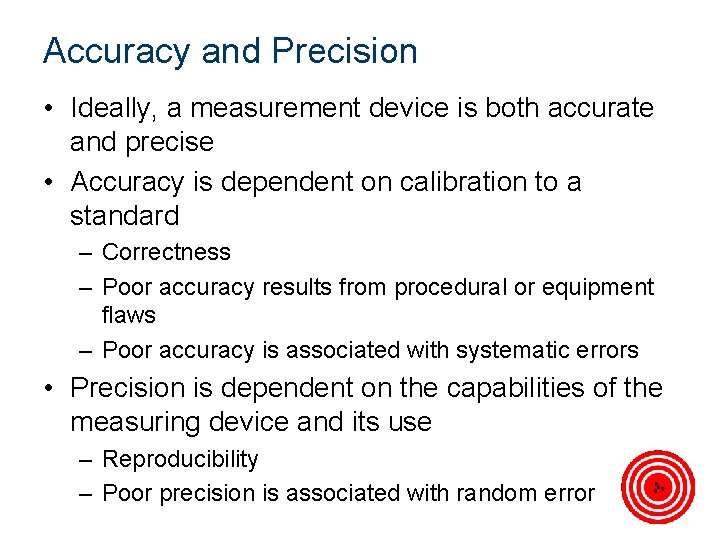 Accuracy and Precision

• Ideally, a measurement device is both accurate and precise

• Accuracy is dependent on calibration to a standard

– Correctness

– Poor accuracy results from procedural or equipment flaws

– Poor accuracy is associated with systematic errors

• Precision is dependent on the capabilities of the measuring device and its use

– Reproducibility

– Poor precision is associated with random error